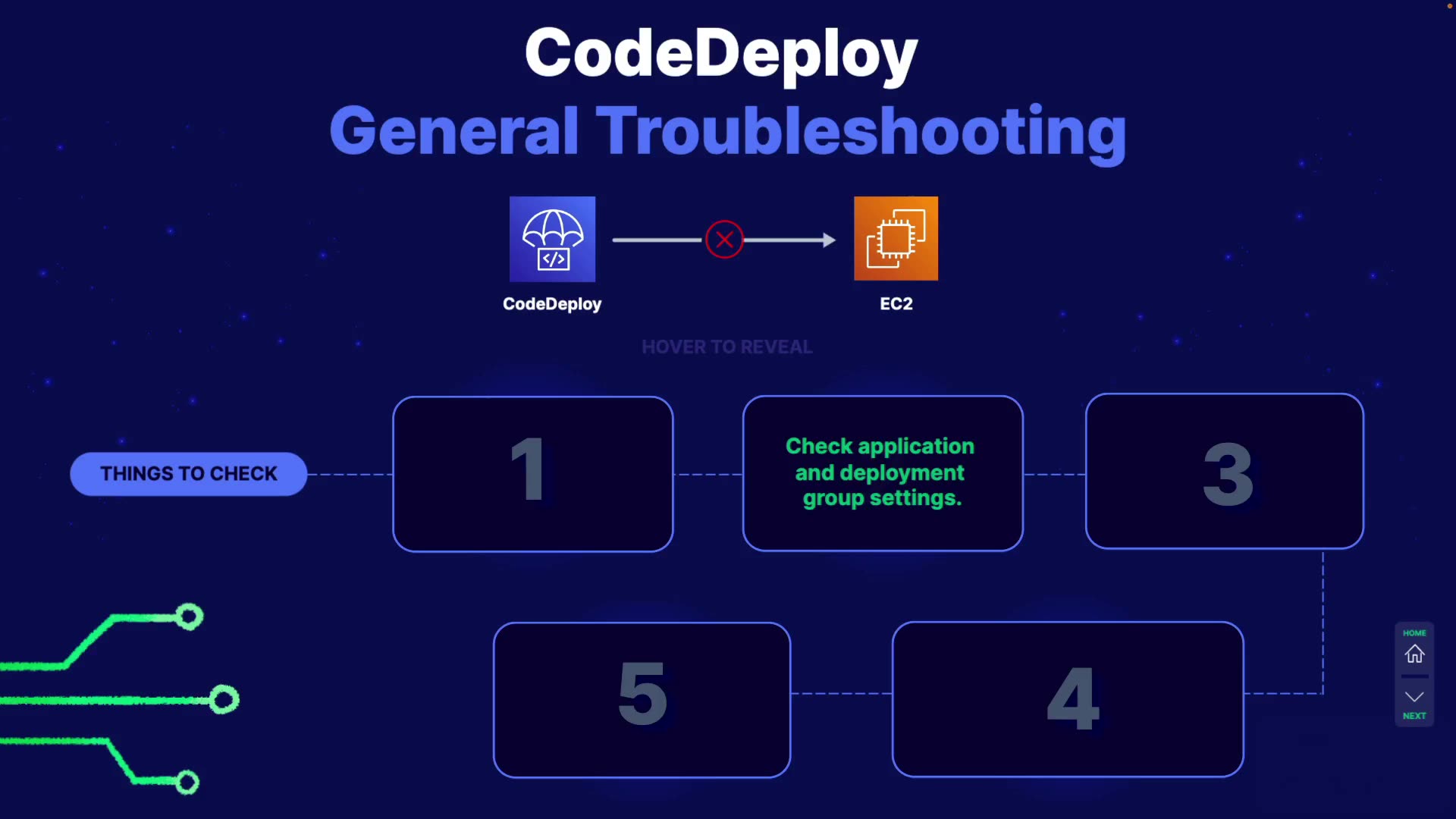 CodeDeploy
General Troubleshooting

CodeDeploy

EC2

HOVER TO REVEAL

THINGS TO CHECK

1

Check application and deployment group settings.

3

5

4

HOME

NEXT